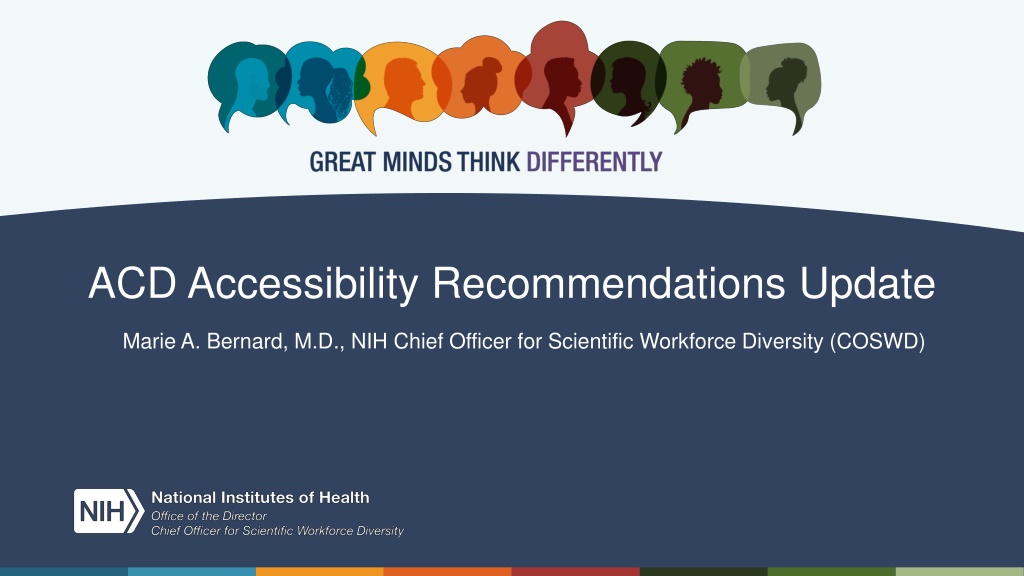 GREAT MINDS THINK DIFFERENTLY

ACD Accessibility Recommendations Update

Marie A. Bernard, M.D., NIH Chief Officer for Scientific Workforce Diversity (COSWD)

NIH National Institutes of Health
Office of the Director
Chief Officer for Scientific Workforce Diversity